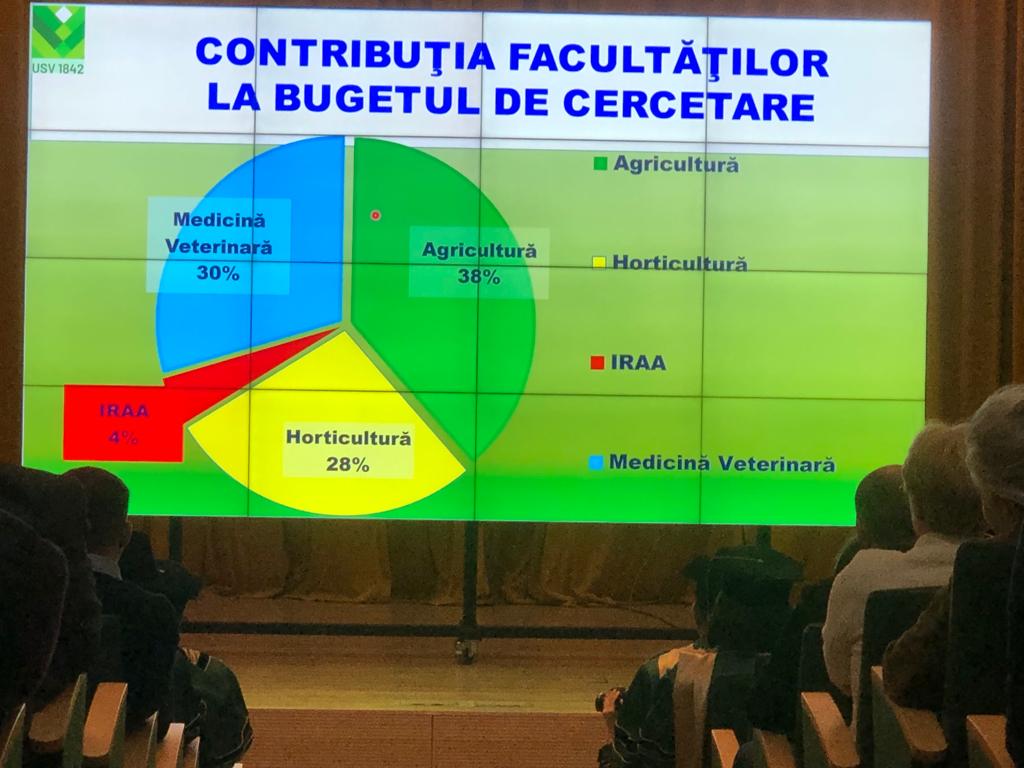 USV 1842

CONTRIBUŢIA FACULTĂŢILOR LA BUGETUL DE CERCETARE

Medicină Veterinară 30%

Agricultură 38%

IRAA 4%

Horticultură 28%

Agricultură

Horticultură

IRAA

Medicină Veterinară